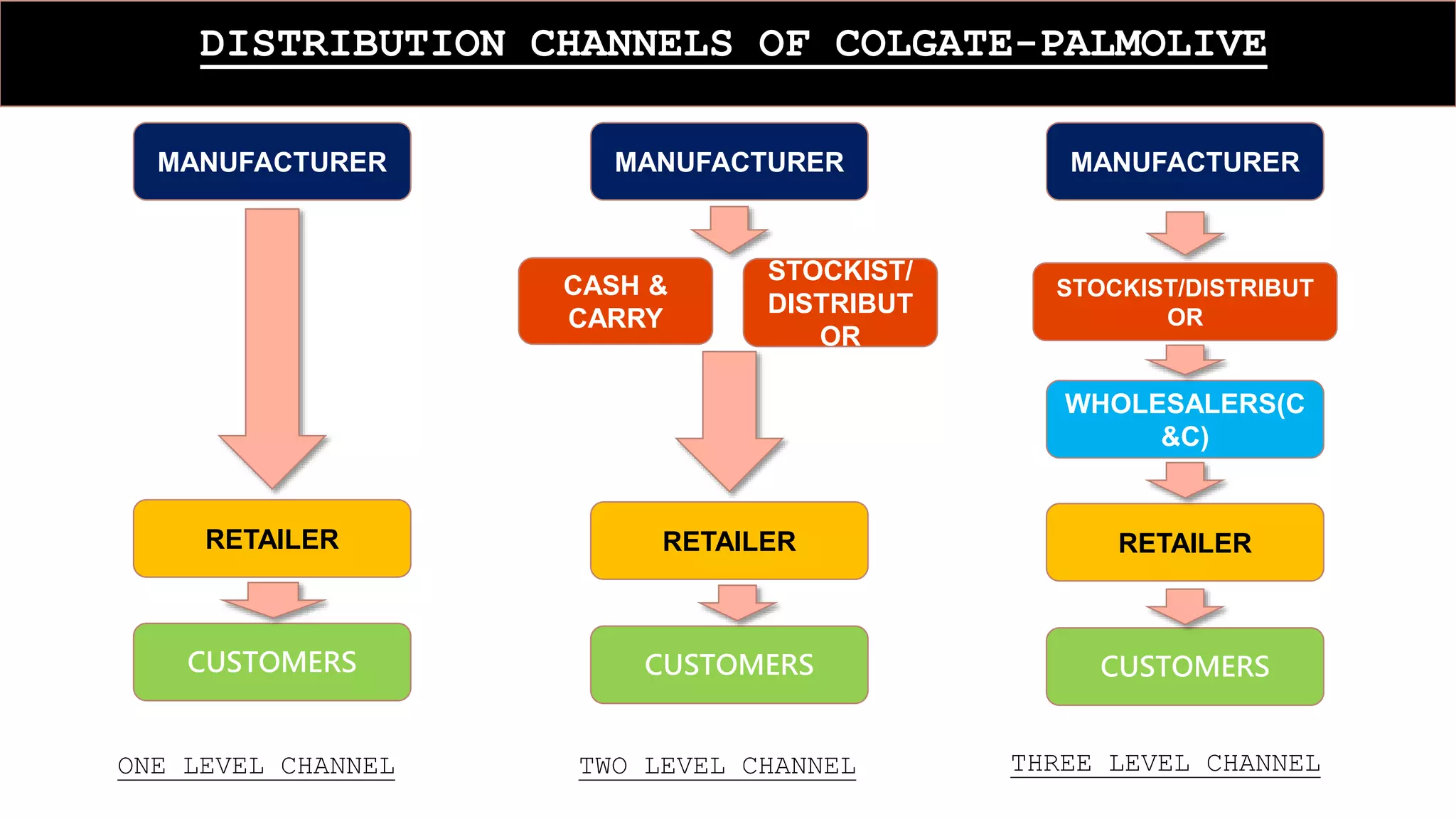 DISTRIBUTION CHANNELS OF COLGATE-PALMOLIVE

MANUFACTURER

RETAILER

CUSTOMERS

ONE LEVEL CHANNEL

MANUFACTURER

CASH & CARRY

STOCKIST/ DISTRIBUT OR

RETAILER

CUSTOMERS

TWO LEVEL CHANNEL

MANUFACTURER

STOCKIST/DISTRIBUT OR

WHOLESALERS(C &C)

RETAILER

CUSTOMERS

THREE LEVEL CHANNEL